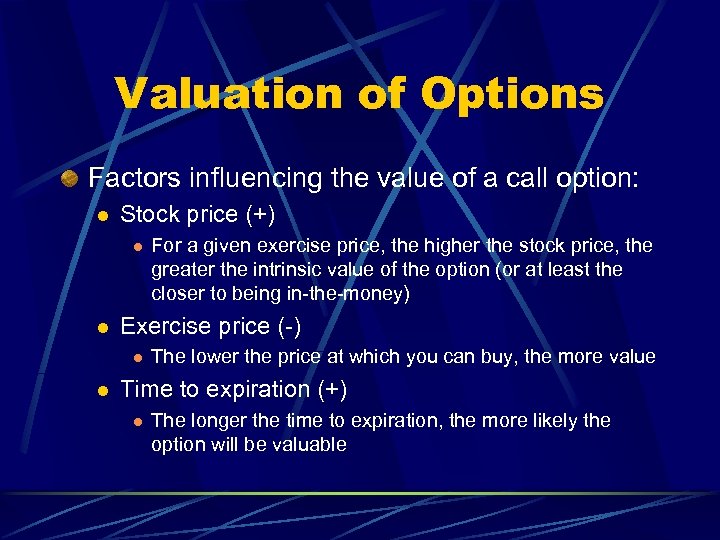 Valuation of Options

Factors influencing the value of a call option:

Stock price (+)

For a given exercise price, the higher the stock price, the greater the intrinsic value of the option (or at least the closer to being in-the-money)

Exercise price (-)

The lower the price at which you can buy, the more value

Time to expiration (+)

The longer the time to expiration, the more likely the option will be valuable